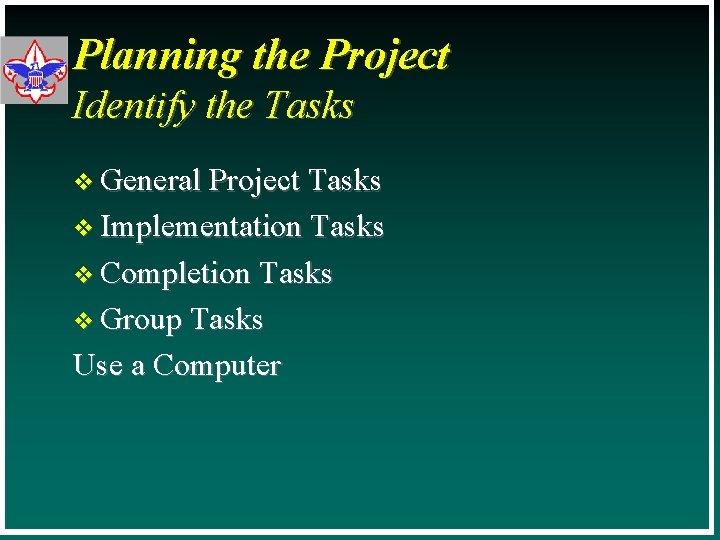 Planning the Project
Identify the Tasks

❖ General Project Tasks
❖ Implementation Tasks
❖ Completion Tasks
❖ Group Tasks

Use a Computer